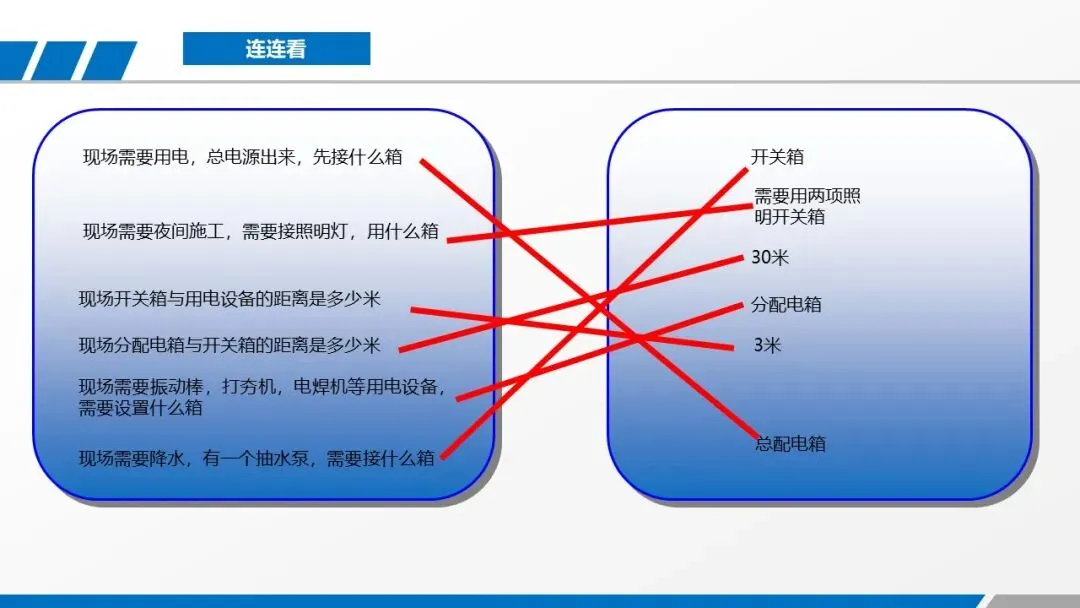 连连看

现场需要用电，总电源出来，先接什么箱

现场需要夜间施工，需要接照明灯，用什么箱

现场开关箱与用电设备的距离是多少米

现场分配电箱与开关箱的距离是多少米

现场需要振动棒，打夯机，电焊机等用电设备，需要设置什么箱

现场需要降水，有一个抽水泵，需要接什么箱

开关箱

需要用两项照明开关箱

30米

分配电箱

3米

总配电箱